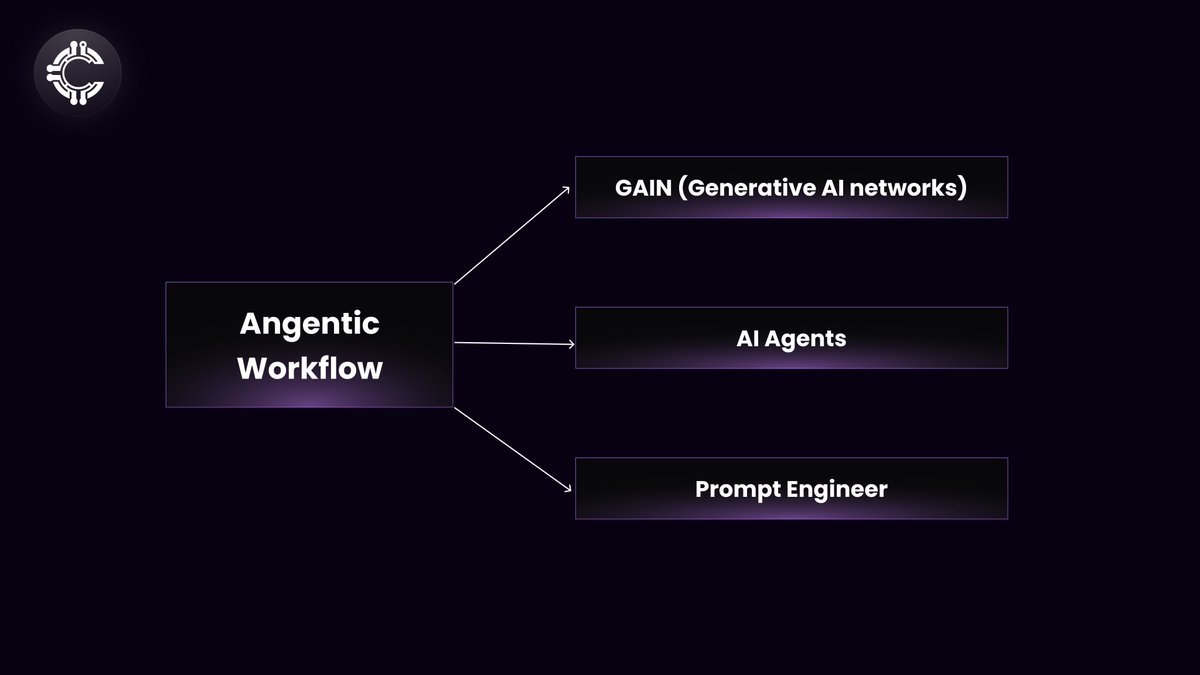 Angentic Workflow

GAIN (Generative AI networks)

AI Agents

Prompt Engineer